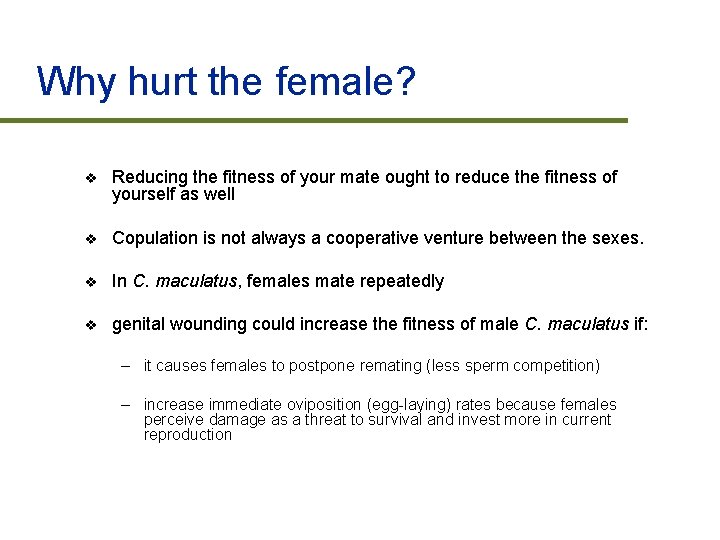 Why hurt the female?

❖ Reducing the fitness of your mate ought to reduce the fitness of yourself as well

❖ Copulation is not always a cooperative venture between the sexes.

❖ In C. maculatus, females mate repeatedly

❖ genital wounding could increase the fitness of male C. maculatus if:

– it causes females to postpone remating (less sperm competition)

– increase immediate oviposition (egg-laying) rates because females perceive damage as a threat to survival and invest more in current reproduction